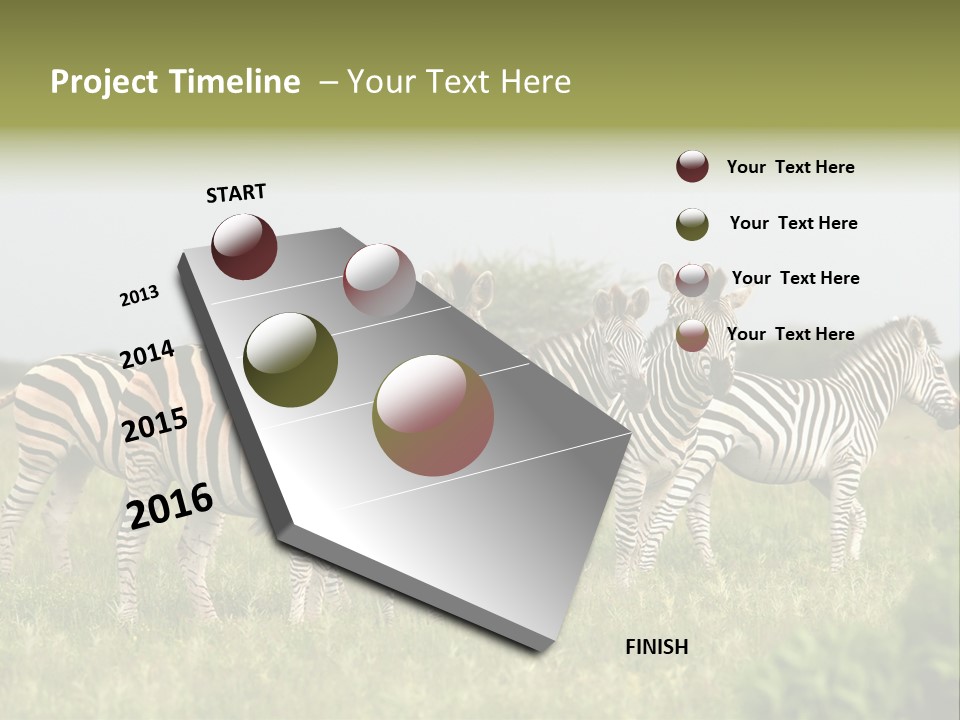 Project Timeline – Your Text Here

START

2013

2014

2015

2016

FINISH

Your Text Here

Your Text Here

Your Text Here

Your Text Here